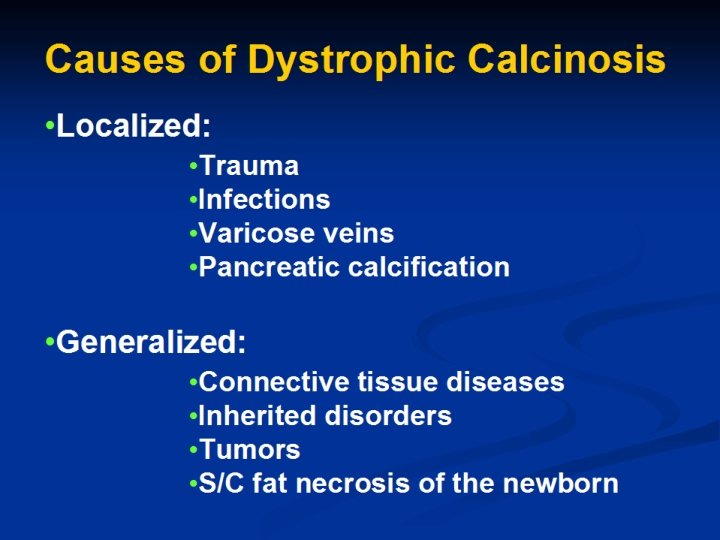 Causes of Dystrophic Calcinosis

•Localized:
•Trauma
•Infections
•Varicose veins
•Pancreatic calcification

•Generalized:
•Connective tissue diseases
•Inherited disorders
•Tumors
•S/C fat necrosis of the newborn